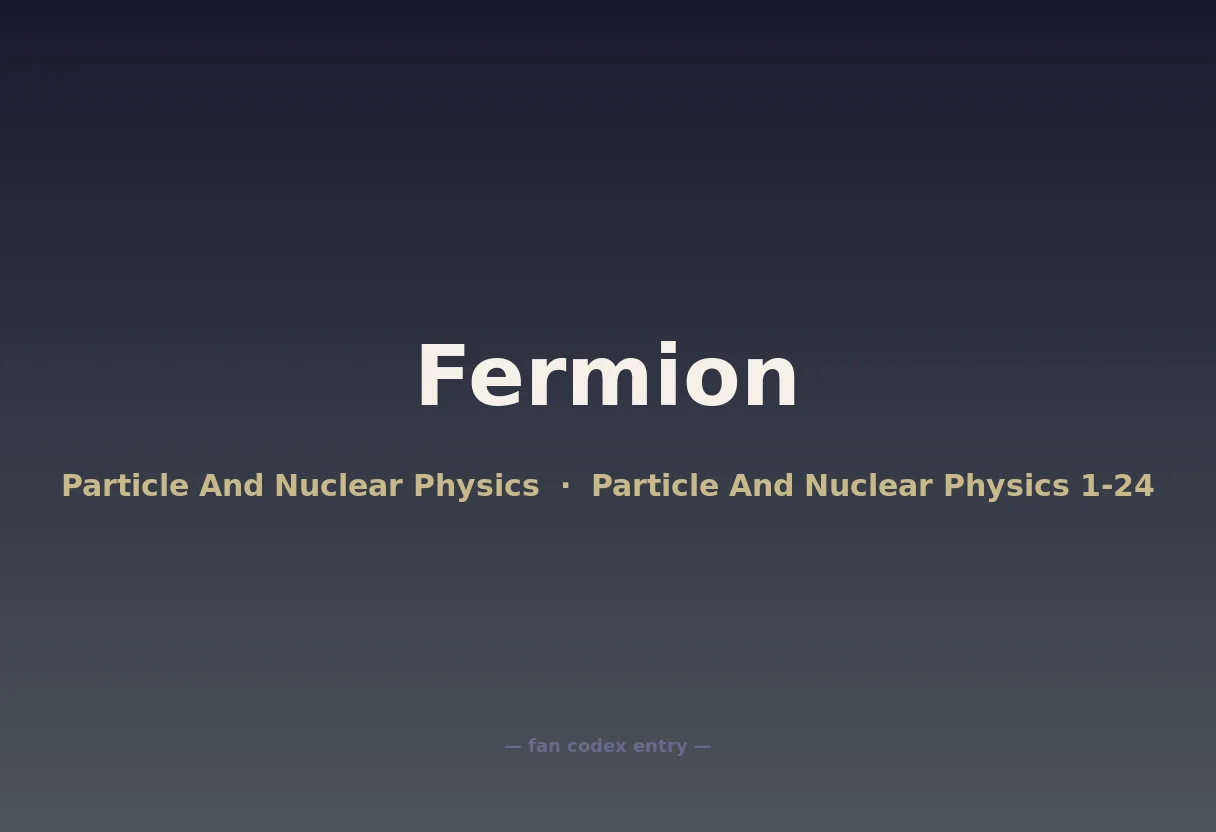 Fermion

Particle And Nuclear Physics · Particle And Nuclear Physics 1-24

— fan codex entry —